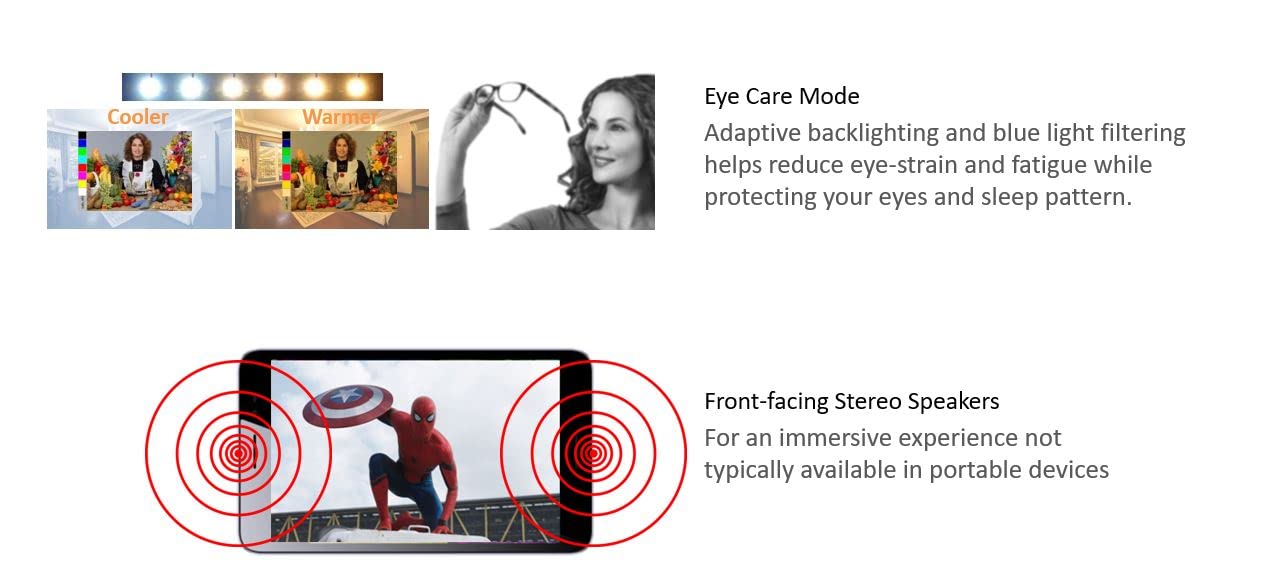 Cooler

Warmer

Eye Care Mode

Adaptive backlighting and blue light filtering helps reduce eye-strain and fatigue while protecting your eyes and sleep pattern.

Front-facing Stereo Speakers

For an immersive experience not typically available in portable devices